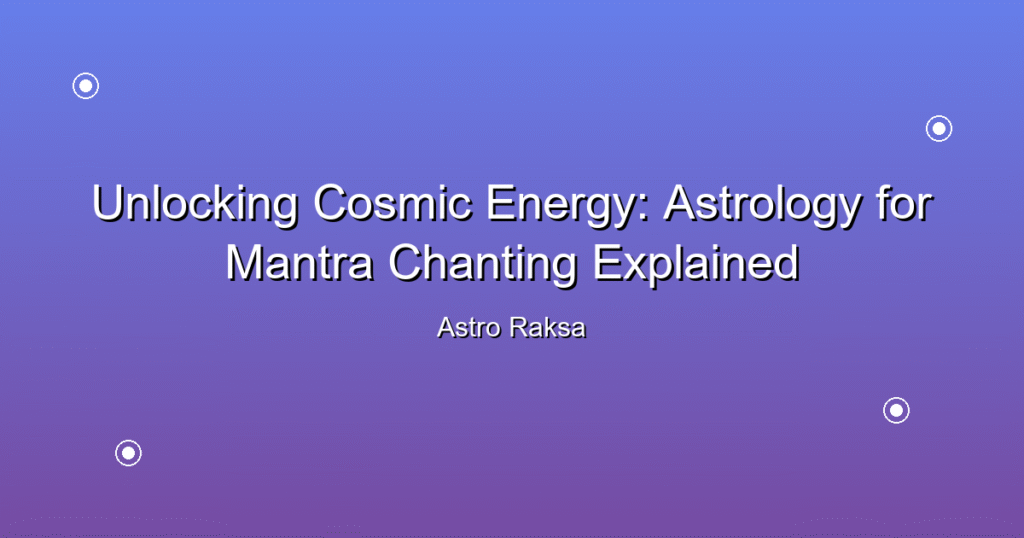 Unlocking Cosmic Energy: Astrology for Mantra Chanting Explained

Astro Raksa